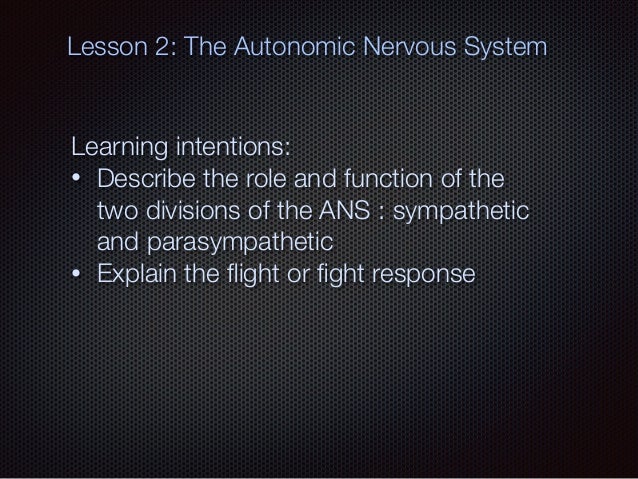 Lesson 2: The Autonomic Nervous System

Learning intentions:
• Describe the role and function of the two divisions of the ANS : sympathetic and parasympathetic
• Explain the flight or fight response